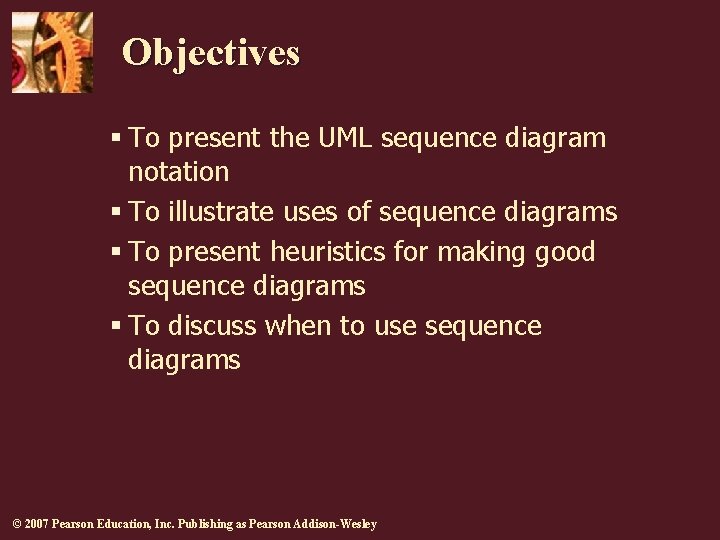 Objectives

▪ To present the UML sequence diagram notation
▪ To illustrate uses of sequence diagrams
▪ To present heuristics for making good sequence diagrams
▪ To discuss when to use sequence diagrams

© 2007 Pearson Education, Inc. Publishing as Pearson Addison-Wesley